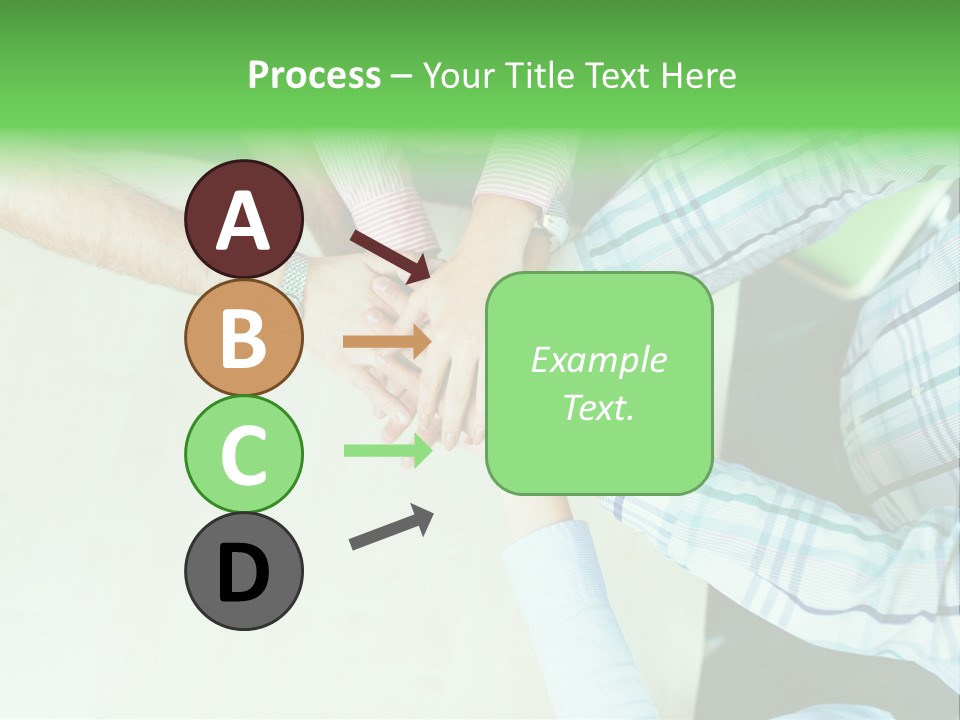 Process – Your Title Text Here

A

B

C

D

Example Text.